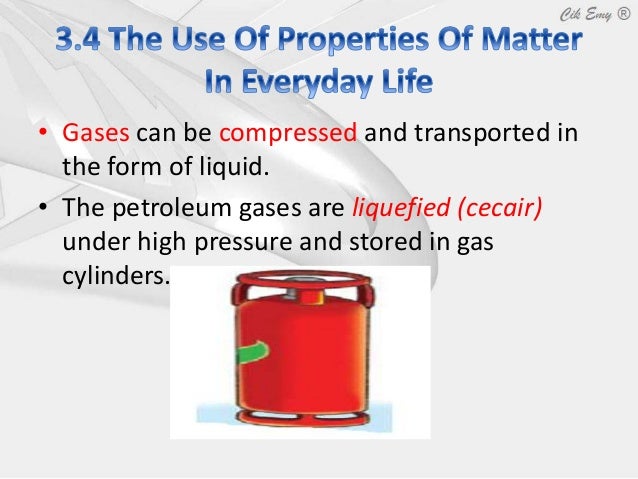 Cik Emy ®

3.4 The Use Of Properties Of Matter In Everyday Life

• Gases can be compressed and transported in the form of liquid.

• The petroleum gases are liquefied (cecair) under high pressure and stored in gas cylinders.